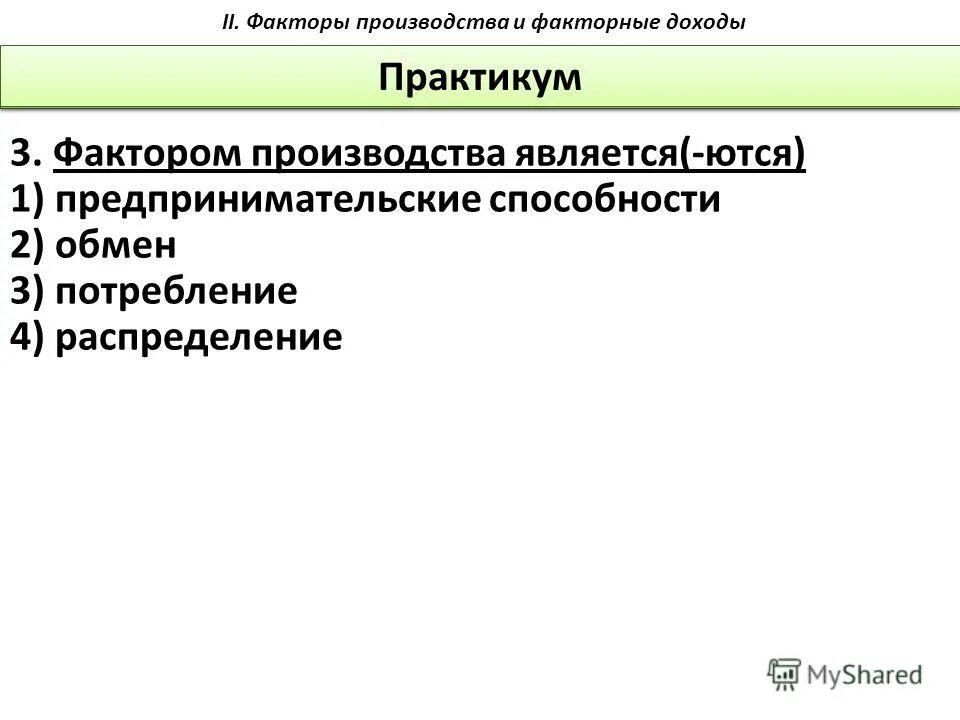 II. Факторы производства и факторные доходы

Практикум

3. Фактором производства является(-ются)
1) предпринимательские способности
2) обмен
3) потребление
4) распределение

MyShared